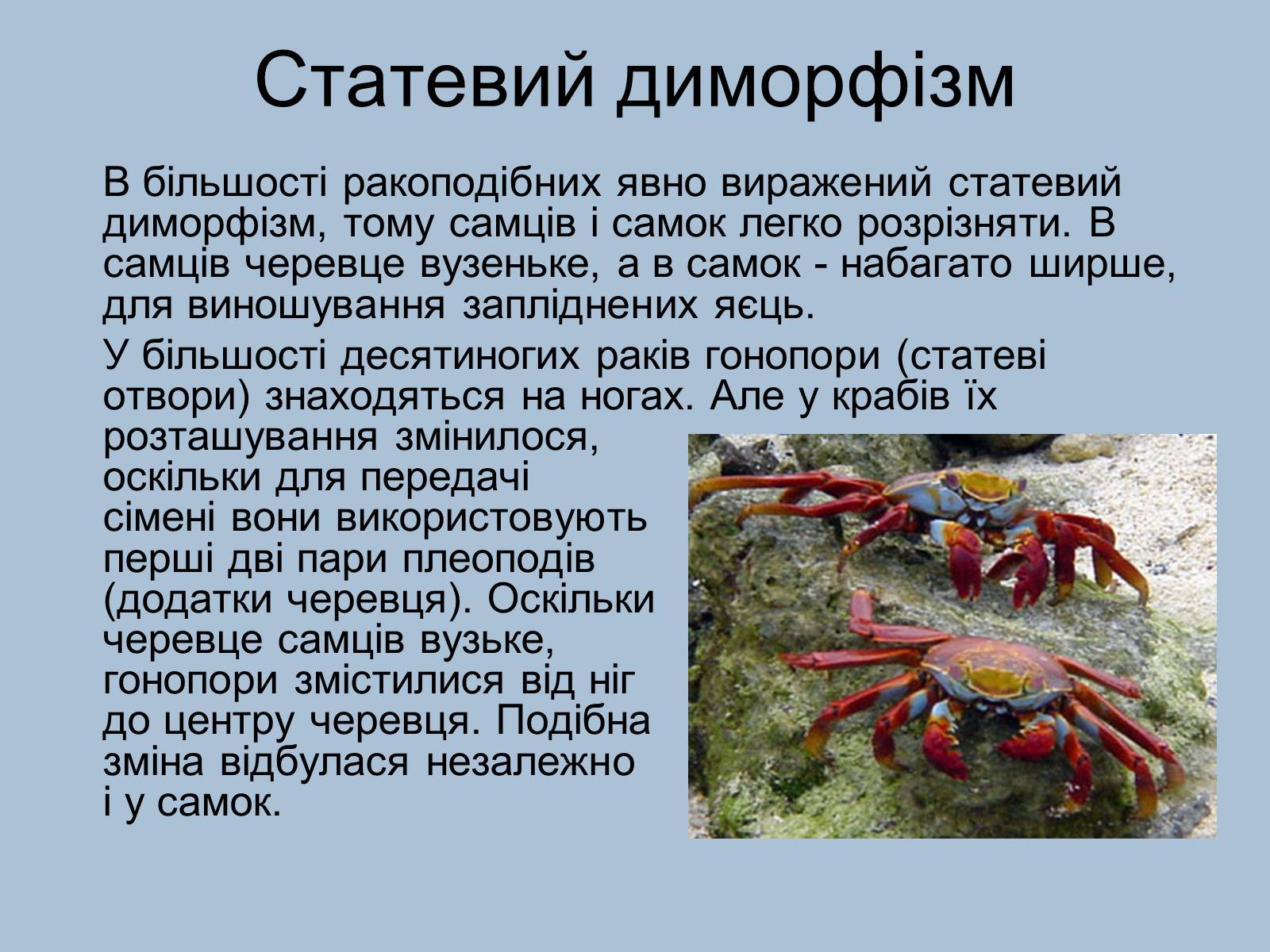 Статевий диморфізм

В більшості ракоподібних явно виражений статевий диморфізм, тому самців і самок легко розрізняти. В самців черевце вузеньке, а в самок - набагато ширше, для виношування запліднених яєць.

У більшості десятиногих раків гонопори (статеві отвори) знаходяться на ногах. Але у крабів їх розташування змінилося, оскільки для передачі сімені вони використовують перші дві пари плеоподів (додатки черевця). Оскільки черевце самців вузьке, гонопори змістилися від ніг до центру черевця. Подібна зміна відбулася незалежно і у самок.